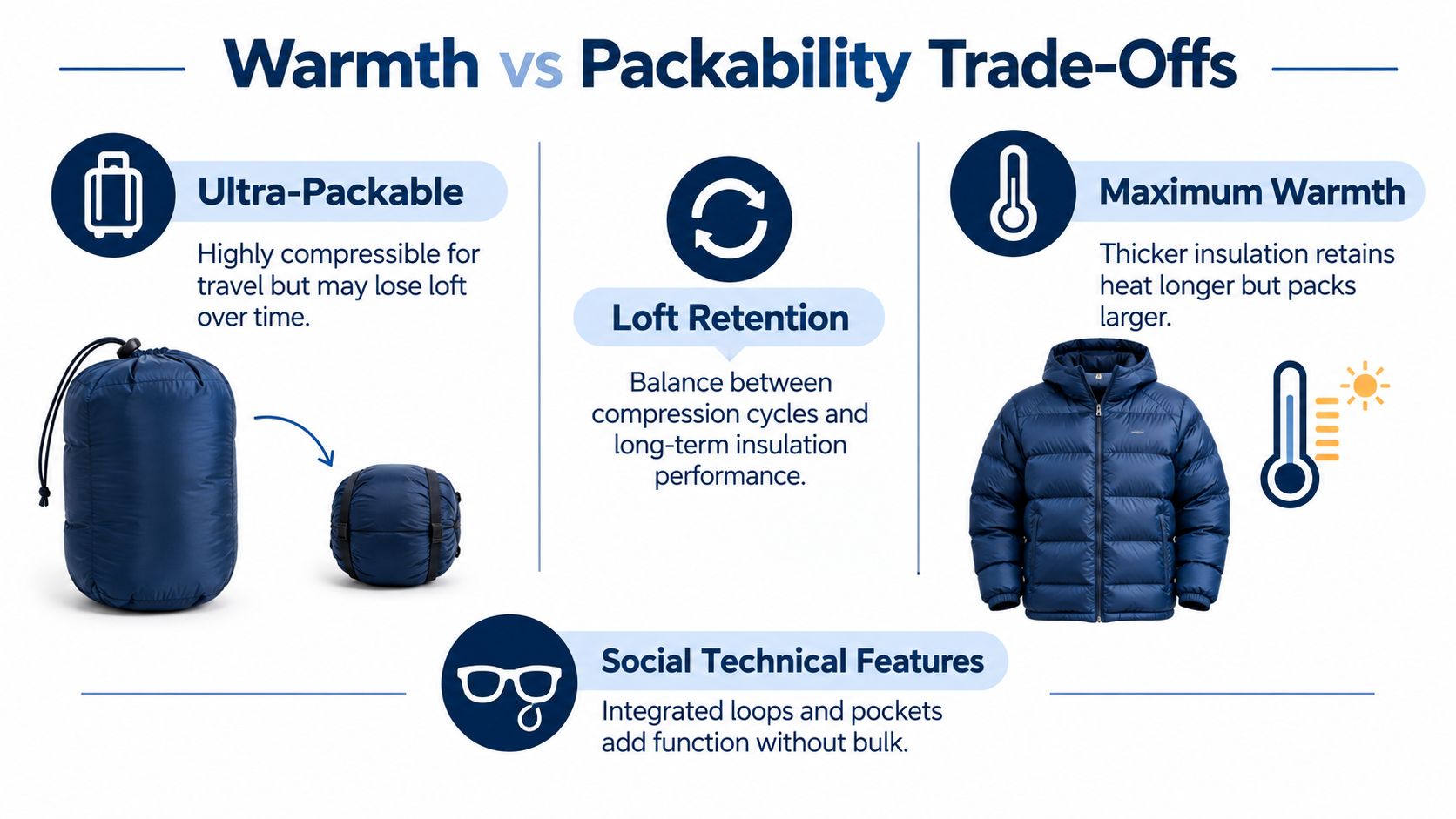 Warmth vs Packability Trade-Offs

Ultra-Packable

Highly compressible for travel but may lose loft over time.

Loft Retention

Balance between compression cycles and long-term insulation performance.

Maximum Warmth

Thicker insulation retains heat longer but packs larger.

Social Technical Features

Integrated loops and pockets add function without bulk.